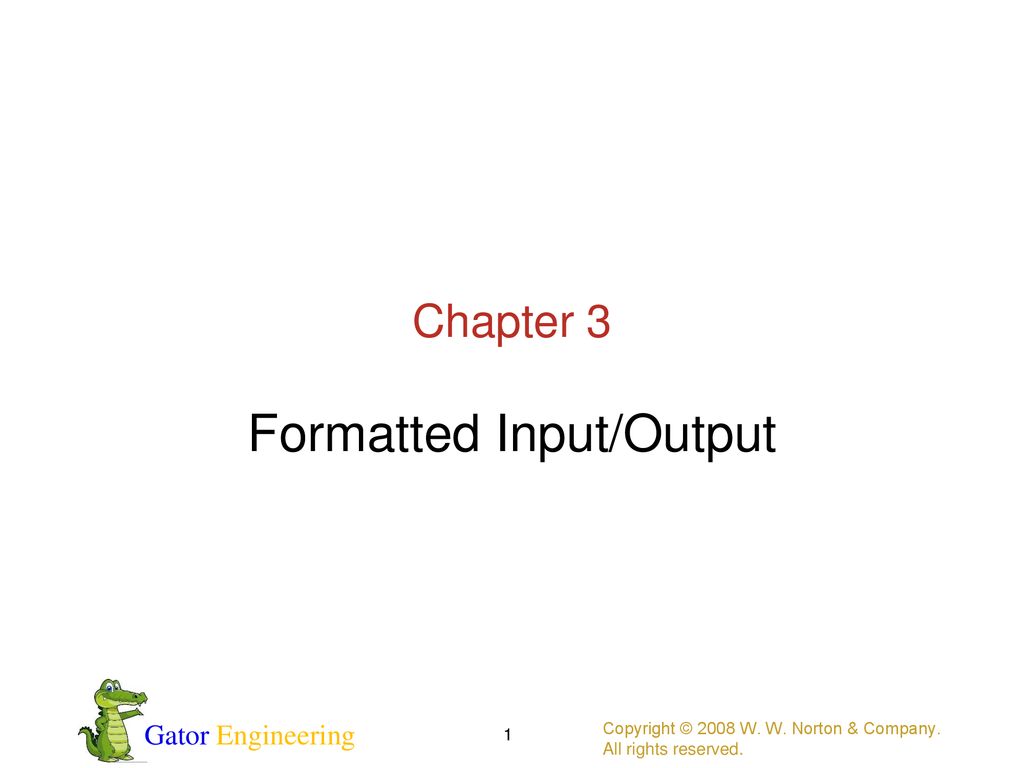 Chapter 3

Formatted Input/Output

Gator Engineering

1

Copyright © 2008 W. W. Norton & Company.
All rights reserved.